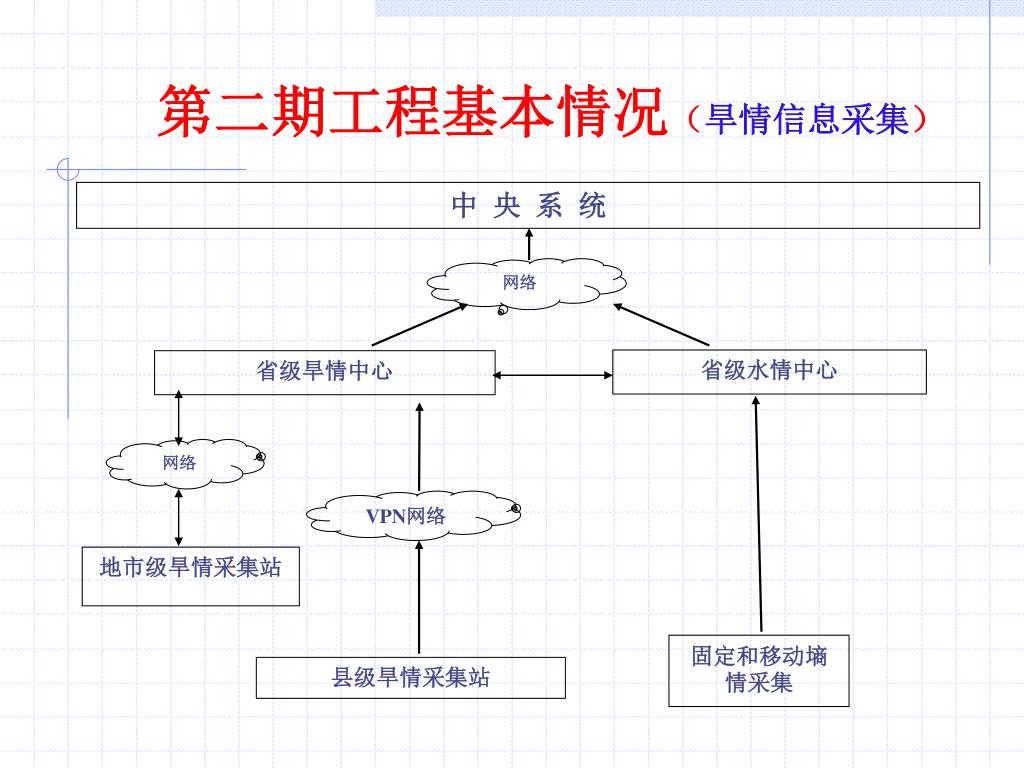 第二期工程基本情况（旱情信息采集）

中 央 系 统

网络

省级旱情中心

省级水情中心

网络

VPN网络

地市级旱情采集站

县级旱情采集站

固定和移动墒情采集